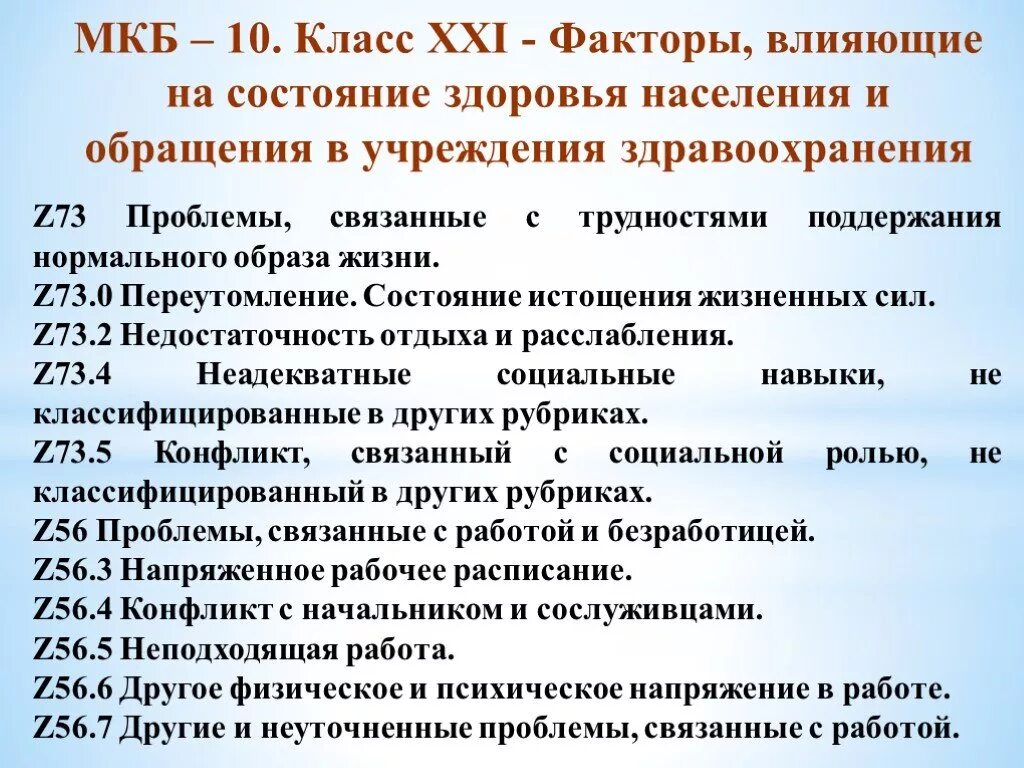 МКБ – 10. Класс XXI - Факторы, влияющие на состояние здоровья населения и обращения в учреждения здравоохранения

Z73 Проблемы, связанные с трудностями поддержания нормального образа жизни.
Z73.0 Переутомление. Состояние истощения жизненных сил.
Z73.2 Недостаточность отдыха и расслабления.
Z73.4 Неадекватные социальные навыки, не классифицированные в других рубриках.
Z73.5 Конфликт, связанный с социальной ролью, не классифицированный в других рубриках.
Z56 Проблемы, связанные с работой и безработицей.
Z56.3 Напряженное рабочее расписание.
Z56.4 Конфликт с начальником и сослуживцами.
Z56.5 Неподходящая работа.
Z56.6 Другое физическое и психическое напряжение в работе.
Z56.7 Другие и неуточненные проблемы, связанные с работой.